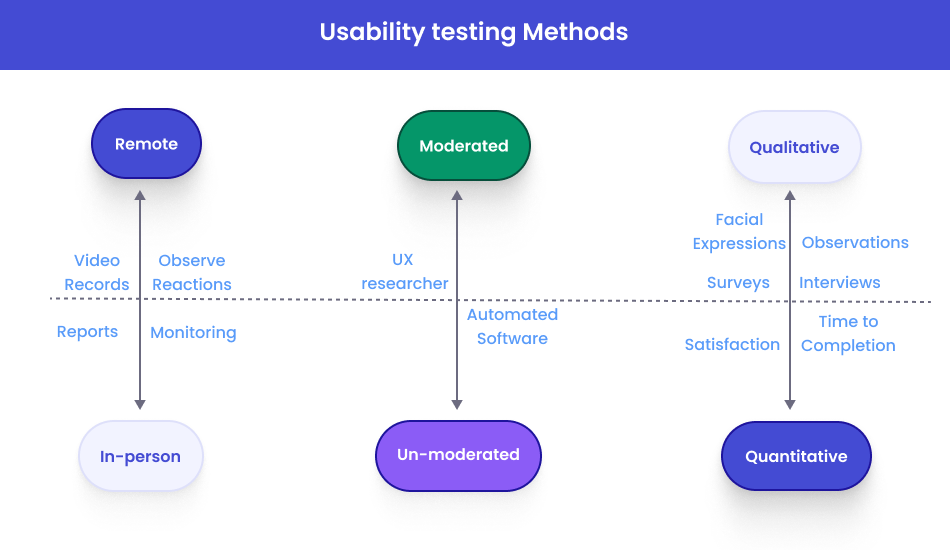 Usability testing Methods

Remote

Video Records

Observe Reactions

Reports

Monitoring

In-person

Moderated

UX researcher

Automated Software

Un-moderated

Qualitative

Facial Expressions

Observations

Surveys

Interviews

Satisfaction

Time to Completion

Quantitative